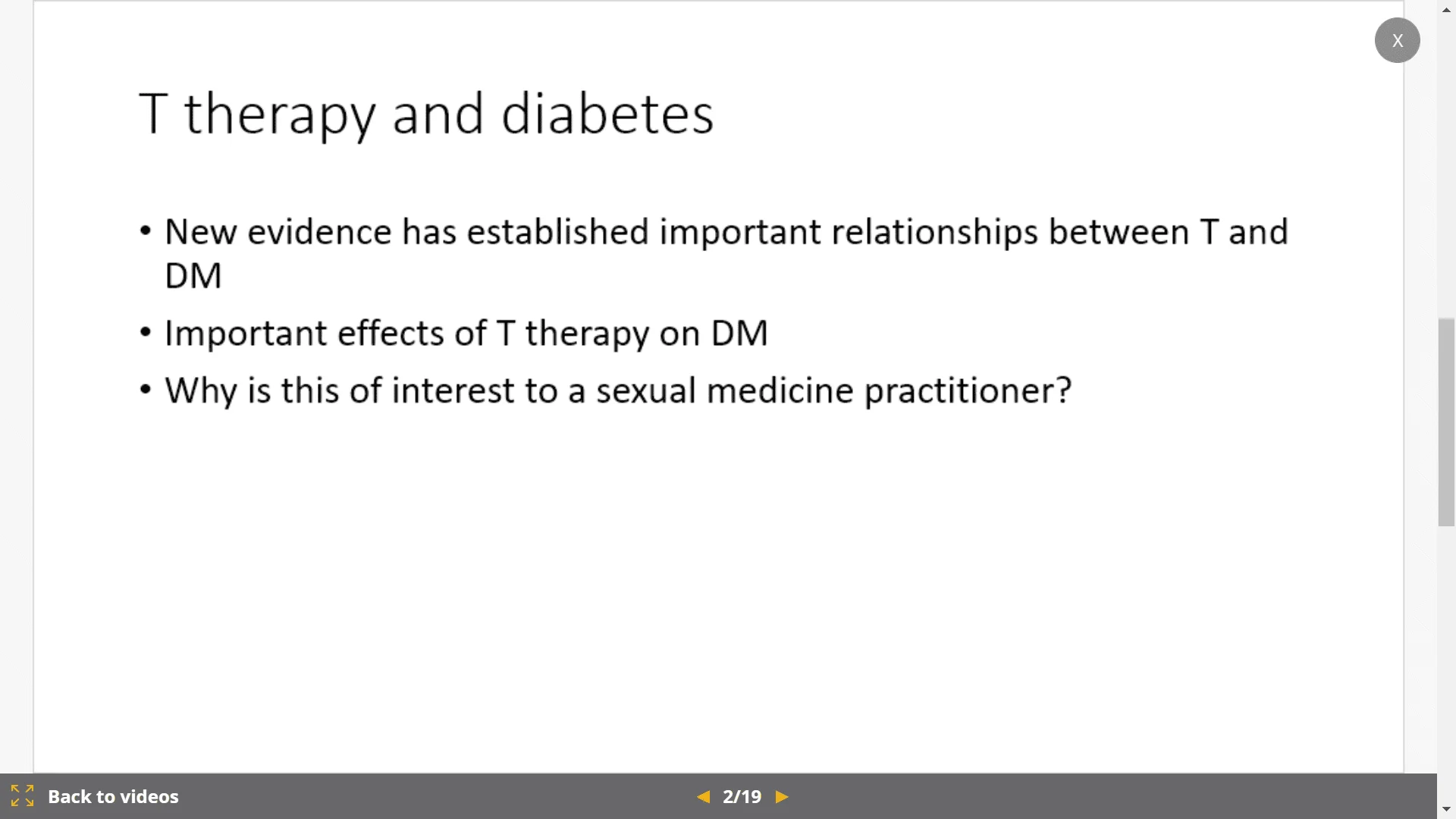 X

T therapy and diabetes

• New evidence has established important relationships between T and DM
• Important effects of T therapy on DM
• Why is this of interest to a sexual medicine practitioner?

Back to videos

2/19